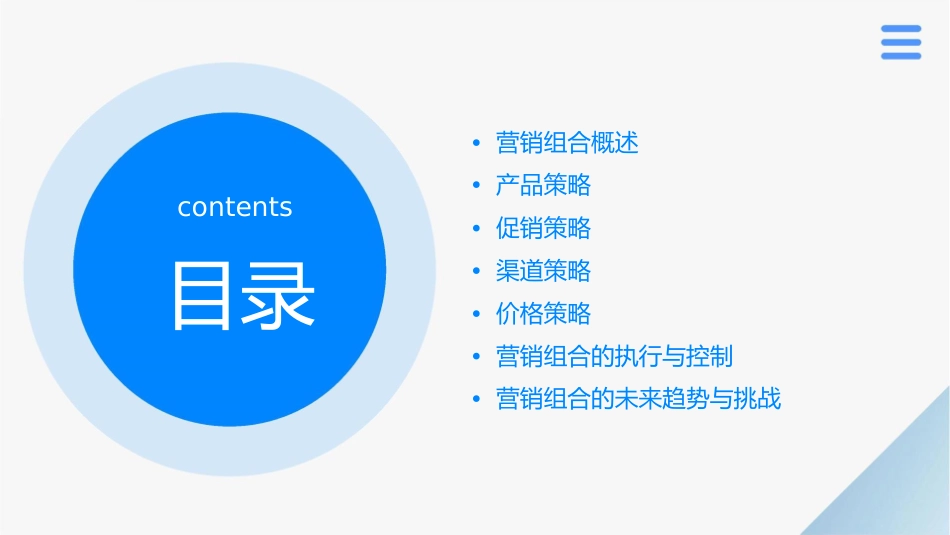 contents

目录

• 营销组合概述
• 产品策略
• 促销策略
• 渠道策略
• 价格策略
• 营销组合的执行与控制
• 营销组合的未来趋势与挑战